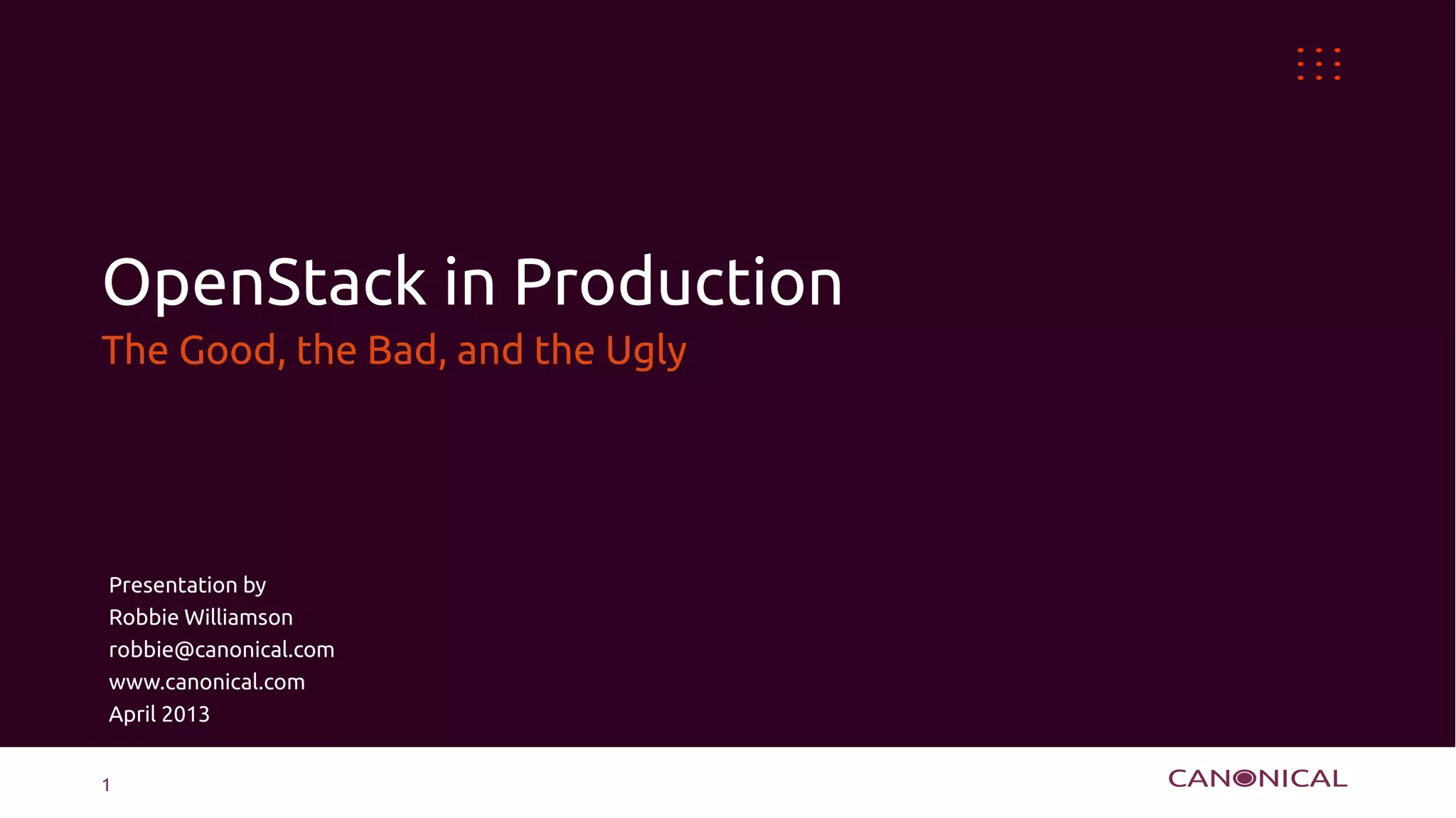 OpenStack in Production

The Good, the Bad, and the Ugly

Presentation by
Robbie Williamson
robbie@canonical.com
www.canonical.com
April 2013

1

CANONICAL